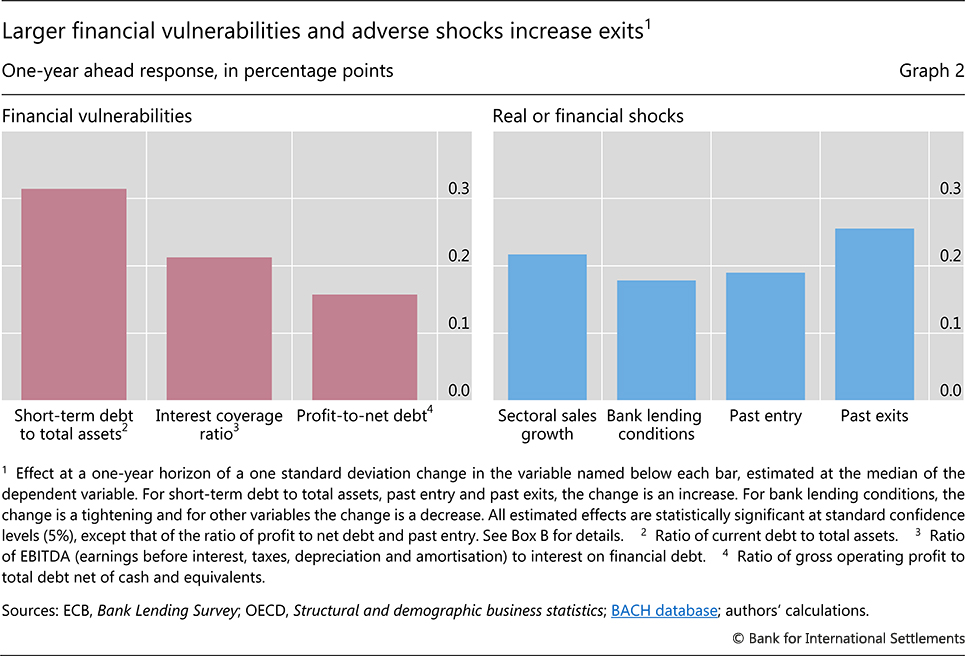 Larger financial vulnerabilities and adverse shocks increase exits$^1$

One-year ahead response, in percentage points

Graph 2

Financial vulnerabilities

0.3
0.2
0.1
0.0

Short-term debt to total assets$^2$
Interest coverage ratio$^3$
Profit-to-net debt$^4$

Real or financial shocks

0.3
0.2
0.1
0.0

Sectoral sales growth
Bank lending conditions
Past entry
Past exits

$^1$ Effect at a one-year horizon of a one standard deviation change in the variable named below each bar, estimated at the median of the dependent variable. For short-term debt to total assets, past entry and past exits, the change is an increase. For bank lending conditions, the change is a tightening and for other variables the change is a decrease. All estimated effects are statistically significant at standard confidence levels (5%), except that of the ratio of profit to net debt and past entry. See Box B for details. $^2$ Ratio of current debt to total assets. $^3$ Ratio of EBITDA (earnings before interest, taxes, depreciation and amortisation) to interest on financial debt. $^4$ Ratio of gross operating profit to total debt net of cash and equivalents.

Sources: ECB, Bank Lending Survey; OECD, Structural and demographic business statistics; BACH database; authors' calculations.

© Bank for International Settlements